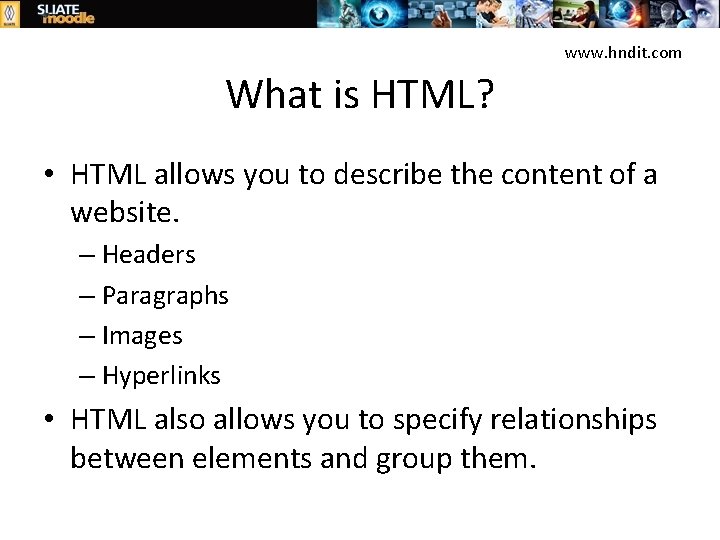 SLIATE moodle

www.hndit.com

What is HTML?

• HTML allows you to describe the content of a website.
– Headers
– Paragraphs
– Images
– Hyperlinks

• HTML also allows you to specify relationships between elements and group them.